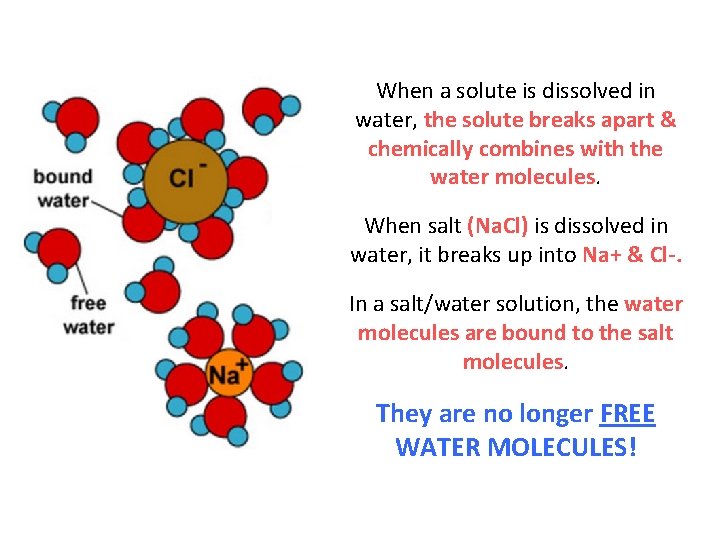 bound water

$Cl^-$

free water

$Na^+$

When a solute is dissolved in water, the solute breaks apart & chemically combines with the water molecules.

When salt (NaCl) is dissolved in water, it breaks up into Na+ & Cl-.

In a salt/water solution, the water molecules are bound to the salt molecules.

They are no longer FREE WATER MOLECULES!